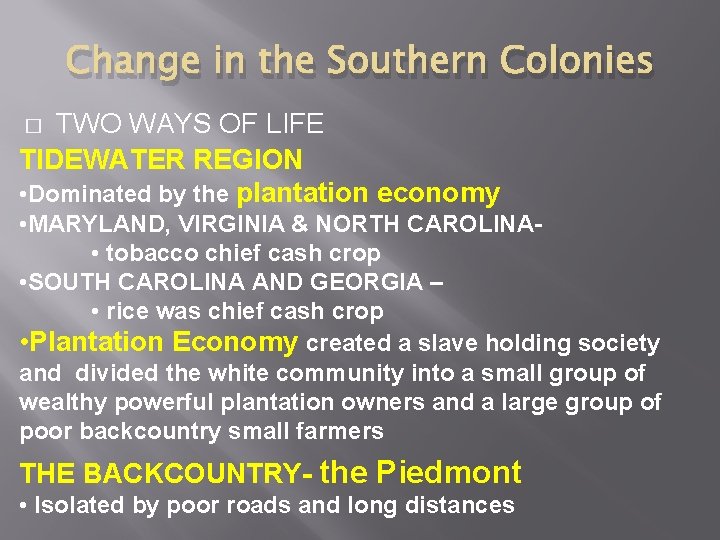 Change in the Southern Colonies

□ TWO WAYS OF LIFE

TIDEWATER REGION
•Dominated by the plantation economy
•MARYLAND, VIRGINIA & NORTH CAROLINA-
• tobacco chief cash crop
•SOUTH CAROLINA AND GEORGIA –
• rice was chief cash crop
•Plantation Economy created a slave holding society and divided the white community into a small group of wealthy powerful plantation owners and a large group of poor backcountry small farmers

THE BACKCOUNTRY- the Piedmont
• Isolated by poor roads and long distances